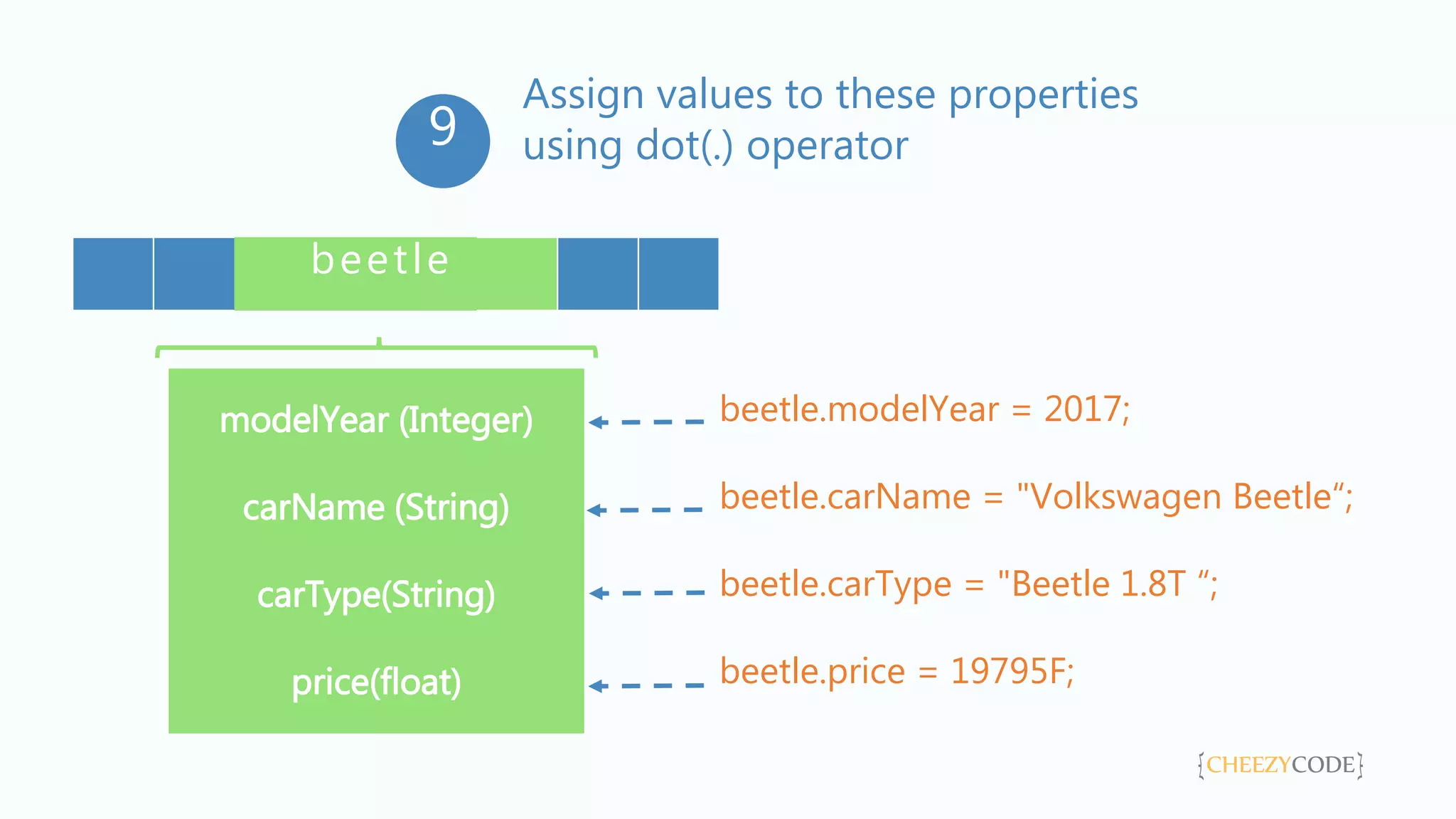 9

Assign values to these properties using dot(.) operator

beetle

modelYear (Integer)

carName (String)

carType(String)

price(float)

beetle.modelYear = 2017;

beetle.carName = "Volkswagen Beetle“;

beetle.carType = "Beetle 1.8T “;

beetle.price = 19795F;

{CHEEZYCODE}